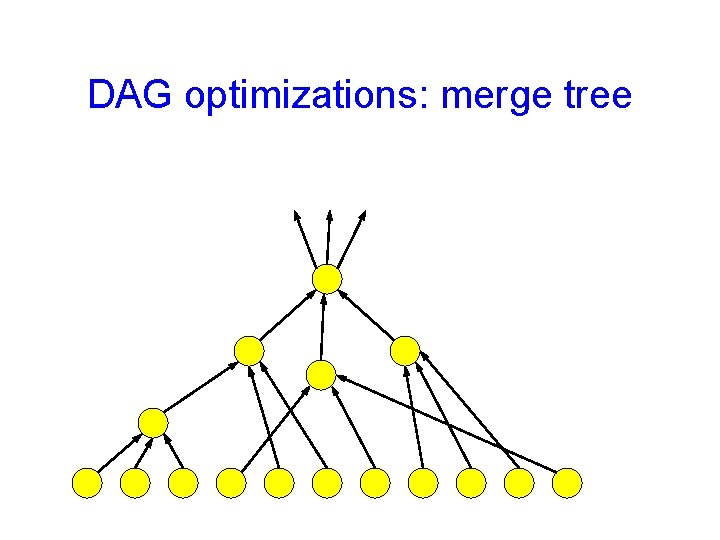 DAG optimizations: merge tree